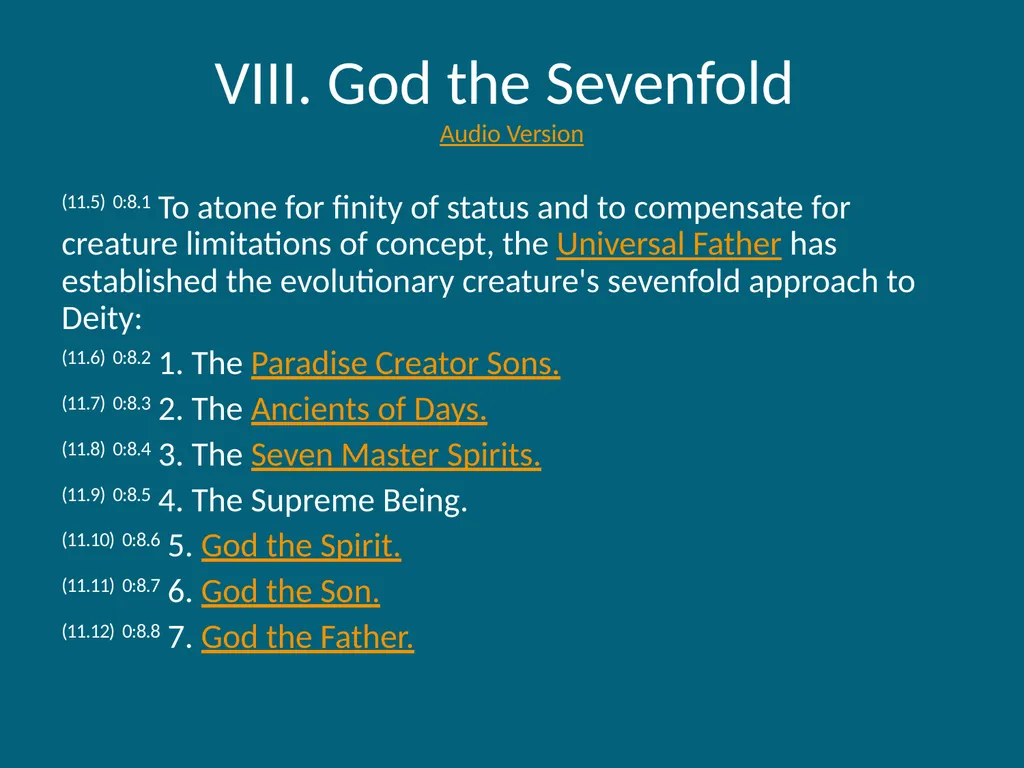 VIII. God the Sevenfold
Audio Version

(11.5) 0:8.1 To atone for finity of status and to compensate for creature limitations of concept, the Universal Father has established the evolutionary creature's sevenfold approach to Deity:

(11.6) 0:8.2 1. The Paradise Creator Sons.

(11.7) 0:8.3 2. The Ancients of Days.

(11.8) 0:8.4 3. The Seven Master Spirits.

(11.9) 0:8.5 4. The Supreme Being.

(11.10) 0:8.6 5. God the Spirit.

(11.11) 0:8.7 6. God the Son.

(11.12) 0:8.8 7. God the Father.